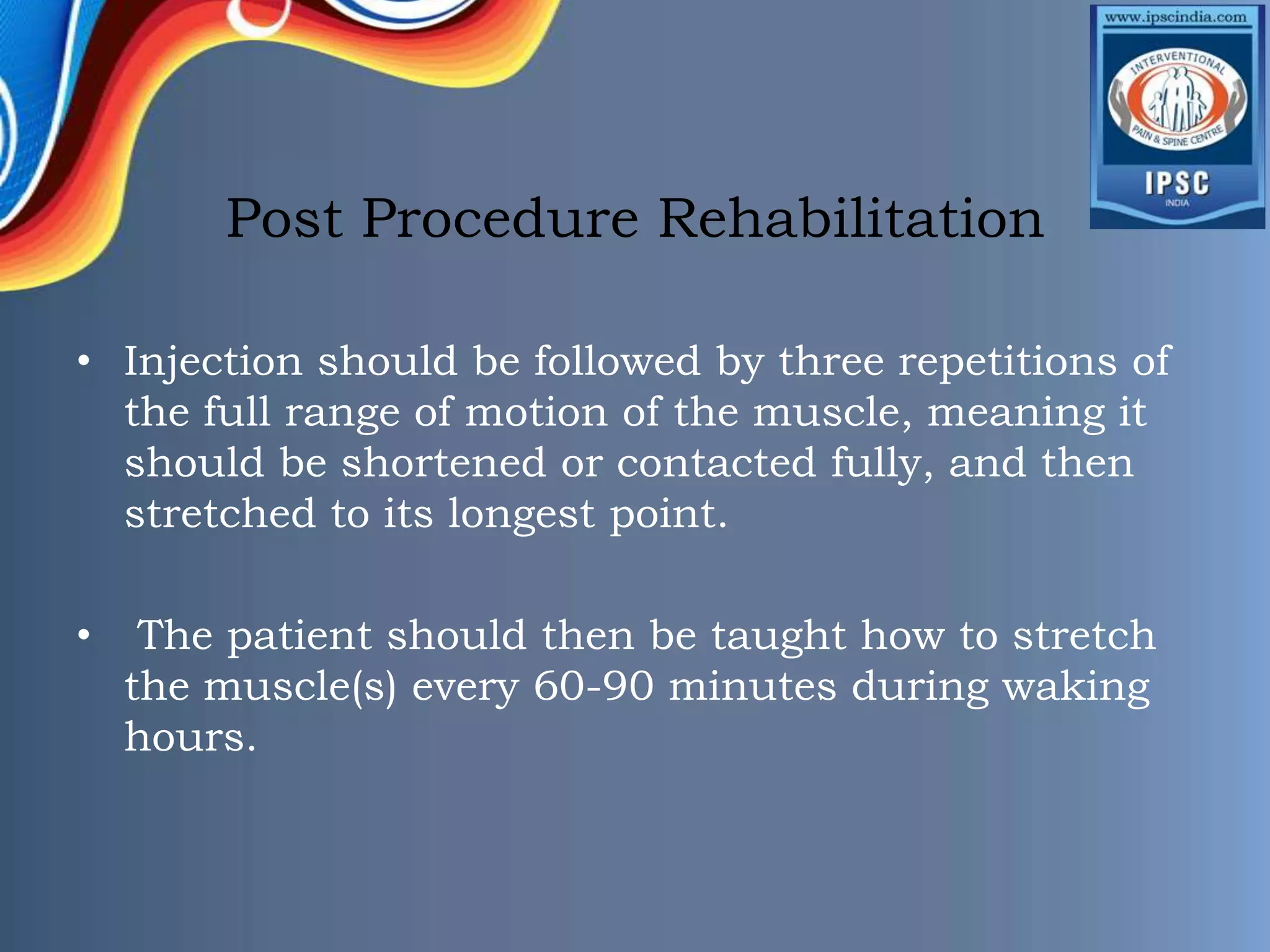 www.ipscindia.com
INTERVENTIONAL
PAIN & SPINE CENTRE
IPSC
INDIA

Post Procedure Rehabilitation

• Injection should be followed by three repetitions of the full range of motion of the muscle, meaning it should be shortened or contacted fully, and then stretched to its longest point.

• The patient should then be taught how to stretch the muscle(s) every 60-90 minutes during waking hours.